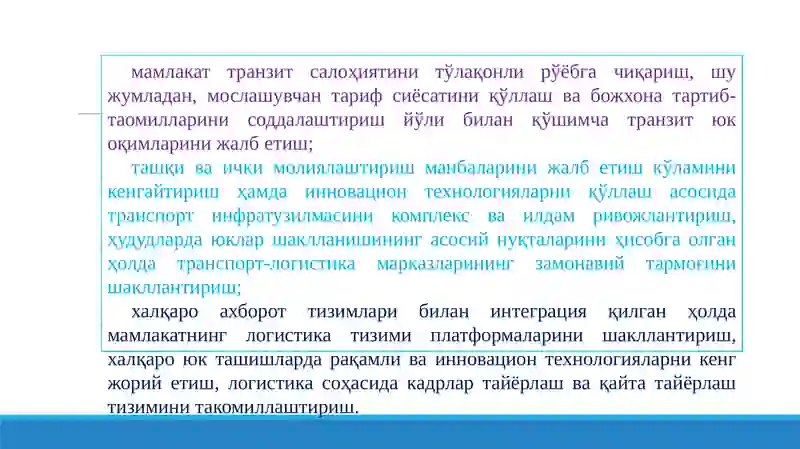 мамлакат транзит салоҳиятини тўлақонли рўёбга чиқариш, шу жумладан, мослашувчан тариф сиёсатини қўллаш ва божхона тартиб-таомилларини соддалаштириш йўли билан қўшимча транзит юк оқимларини жалб етиш;

ташқи ва ички молиялаштириш манбаларини жалб етиш кўламини кенгайтириш ҳамда инновацион технологияларни қўллаш асосида транспорт инфратузилмасини комплекс ва илдам ривожлантириш, ҳудудларда юклар шаклланишининг асосий нуқталарини ҳисобга олган ҳолда транспорт-логистика марказларининг замонавий тармоғини шакллантириш;

халқаро ахборот тизимлари билан интеграция қилган ҳолда мамлакатнинг логистика тизими платформаларини шакллантириш, халқаро юк ташишларда рақамли ва инновацион технологияларни кенг жорий етиш, логистика соҳасида кадрлар тайёрлаш ва қайта тайёрлаш тизимини такомиллаштириш.